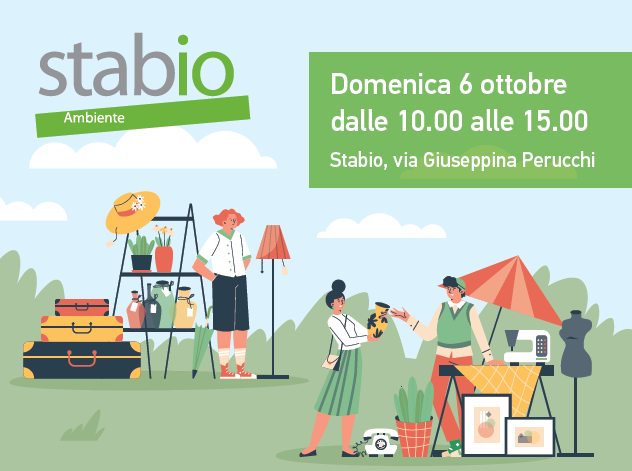 stabio
Ambiente

Domenica 6 ottobre
dalle 10.00 alle 15.00
Stabio, via Giuseppina Perucchi